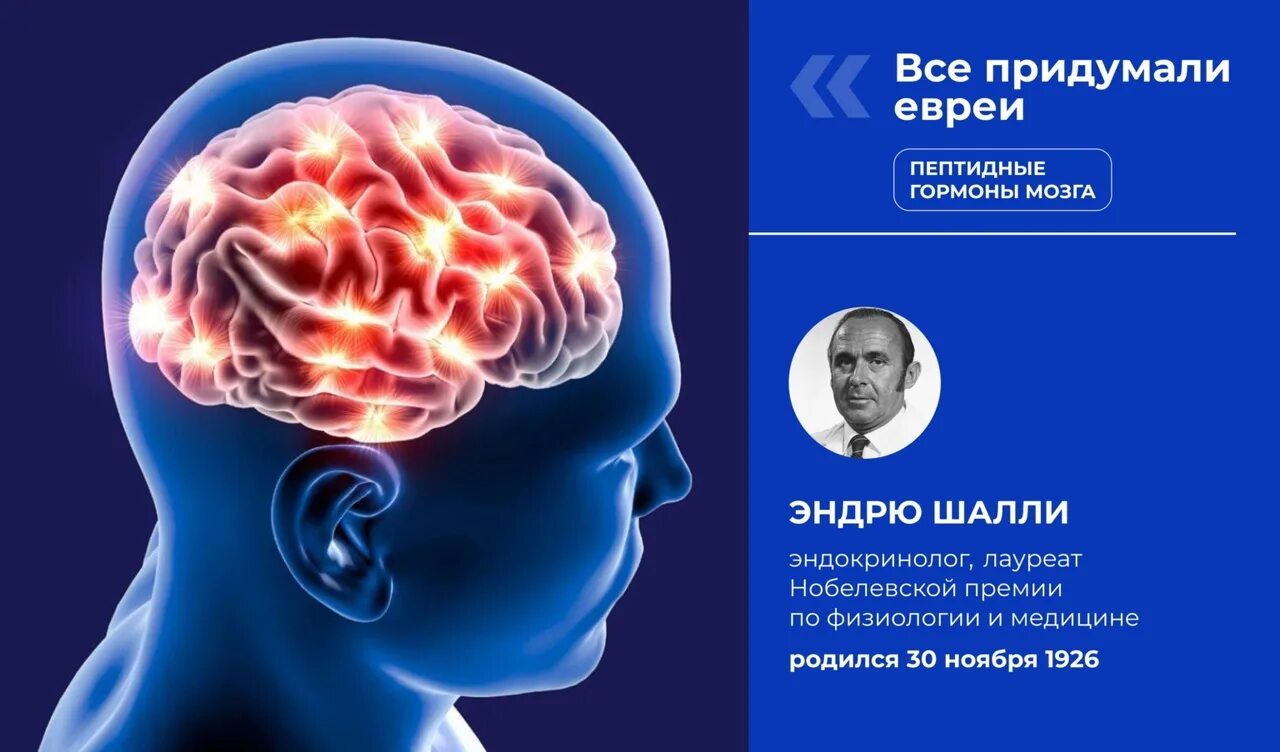 Все придумали евреи

ПЕПТИДНЫЕ ГОРМОНЫ МОЗГА

ЭНДРЮ ШАЛЛИ

эндокринолог, лауреат Нобелевской премии по физиологии и медицине

родился 30 ноября 1926